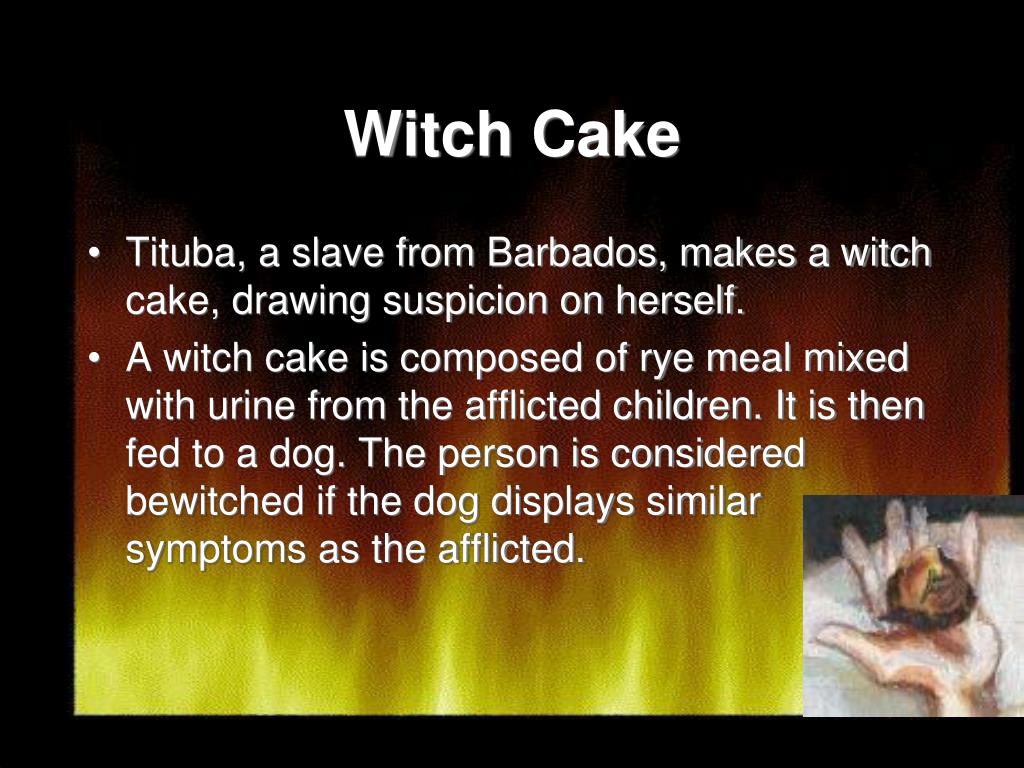 Witch Cake

• Tituba, a slave from Barbados, makes a witch cake, drawing suspicion on herself.
• A witch cake is composed of rye meal mixed with urine from the afflicted children. It is then fed to a dog. The person is considered bewitched if the dog displays similar symptoms as the afflicted.